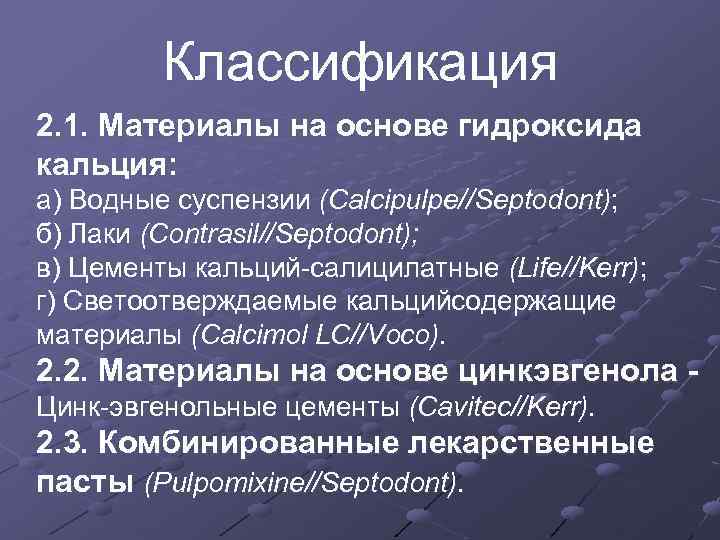 Классификация

2.1. Материалы на основе гидроксида кальция:
а) Водные суспензии (Calcipulpe//Septodont);
б) Лаки (Contrasil//Septodont);
в) Цементы кальций-салицилатные (Life//Kerr);
г) Светоотверждаемые кальцийсодержащие материалы (Calcimol LC//Voco).
2.2. Материалы на основе цинкэвгенола - Цинк-эвгенольные цементы (Cavitec//Kerr).
2.3. Комбинированные лекарственные пасты (Pulpomixine//Septodont).